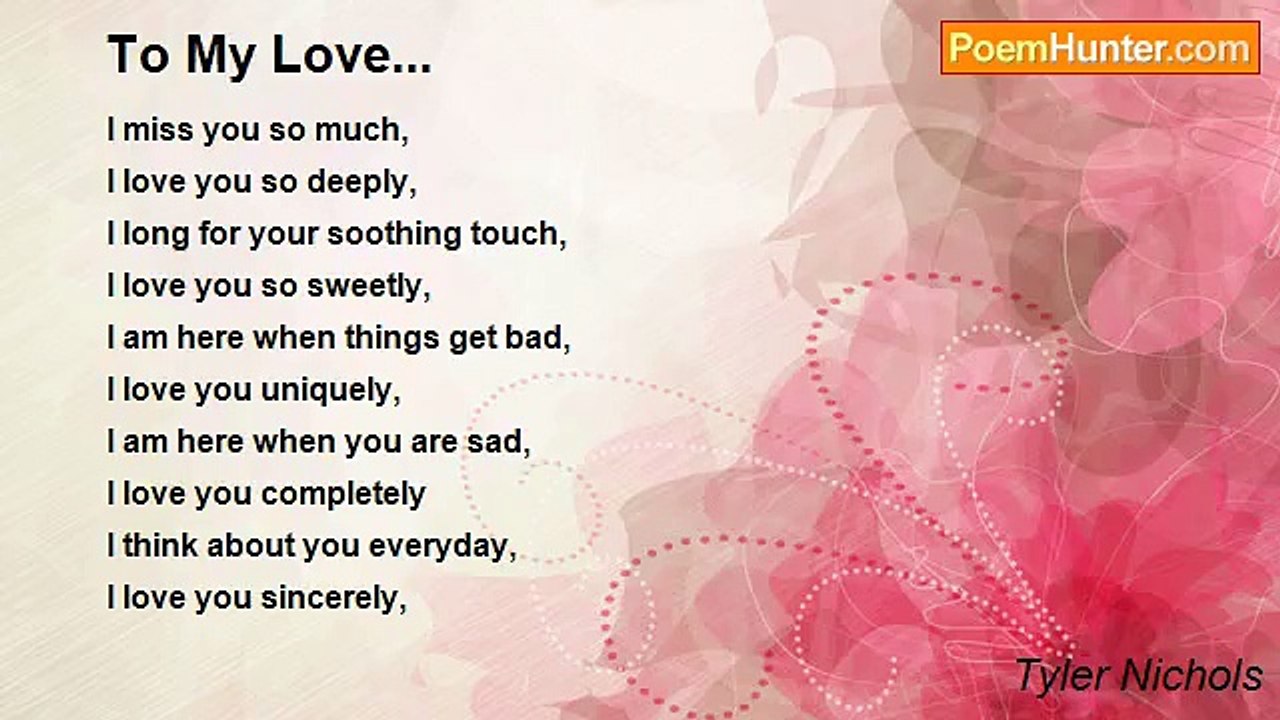 To My Love...

PoemHunter.com

I miss you so much,
I love you so deeply,
I long for your soothing touch,
I love you so sweetly,
I am here when things get bad,
I love you uniquely,
I am here when you are sad,
I love you completely
I think about you everyday,
I love you sincerely,

Tyler Nichols